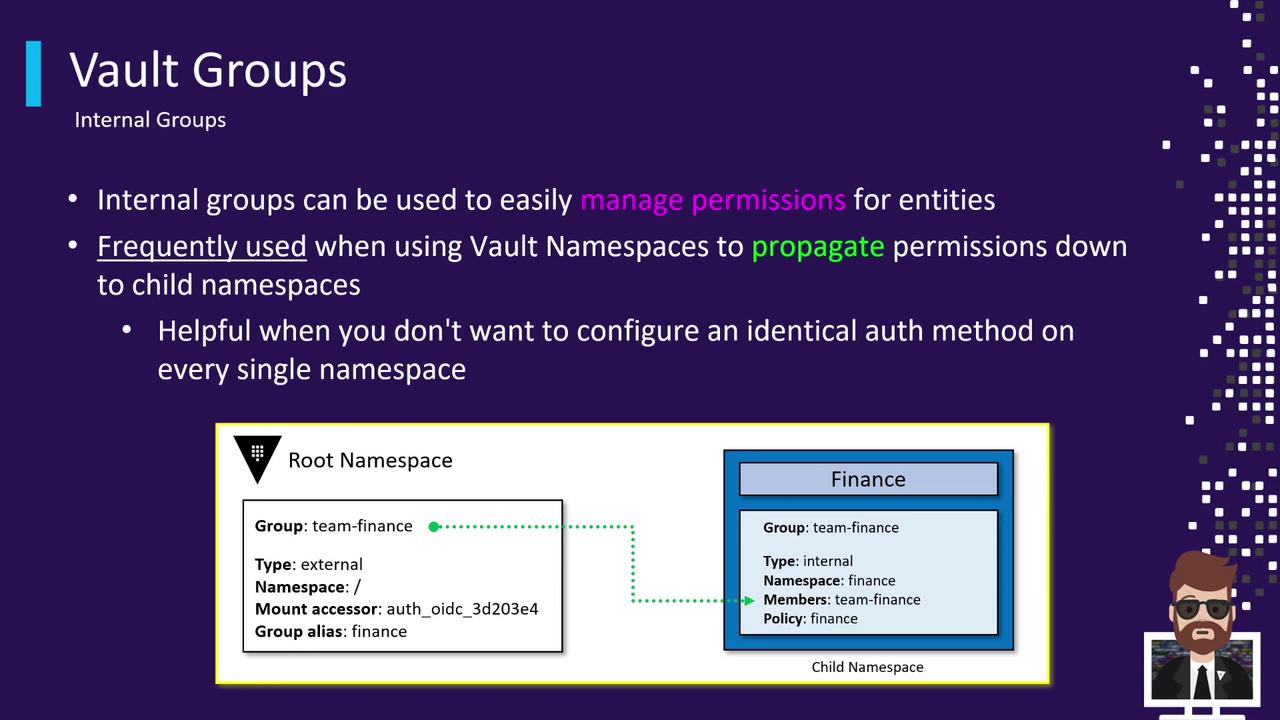 Vault Groups
Internal Groups

• Internal groups can be used to easily manage permissions for entities
• Frequently used when using Vault Namespaces to propagate permissions down to child namespaces
  • Helpful when you don't want to configure an identical auth method on every single namespace

Root Namespace

Group: team-finance

Type: external
Namespace: /
Mount accessor: auth_oidc_3d203e4
Group alias: finance

Finance

Group: team-finance

Type: internal
Namespace: finance
Members: team-finance
Policy: finance

Child Namespace